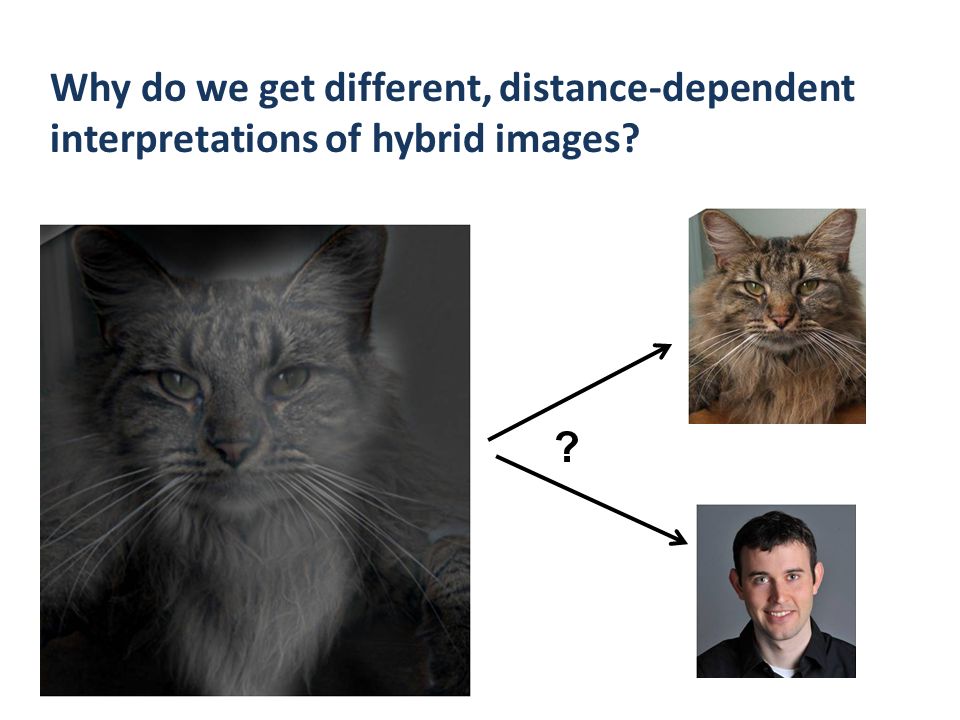 Why do we get different, distance-dependent interpretations of hybrid images?

?